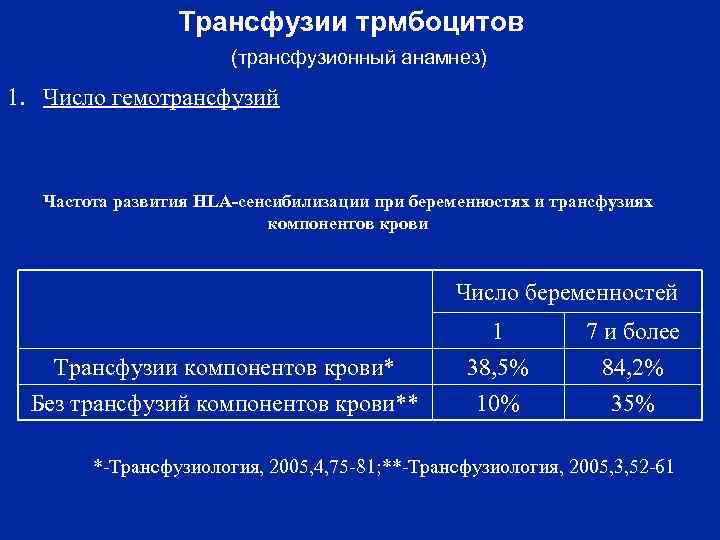 Трансфузии трмбоцитов

(трансфузионный анамнез)

1. Число гемотрансфузий

Частота развития HLA-сенсибилизации при беременностях и трансфузиях компонентов крови

| | Число беременностей | |
|---|---|---|
| | 1 | 7 и более |
| Трансфузии компонентов крови* | 38,5% | 84,2% |
| Без трансфузий компонентов крови** | 10% | 35% |

*-Трансфузиология, 2005,4,75-81;**-Трансфузиология, 2005,3,52-61